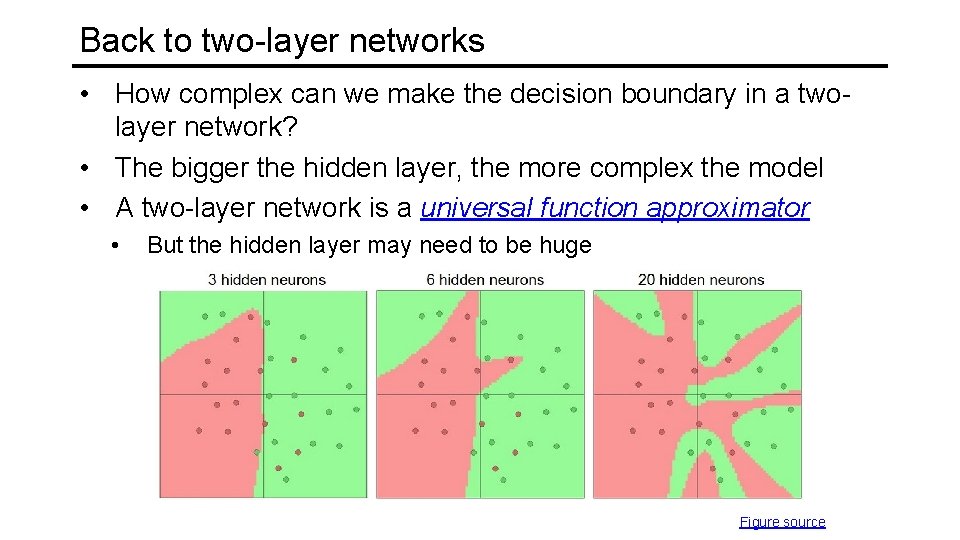 Back to two-layer networks

• How complex can we make the decision boundary in a two-layer network?
• The bigger the hidden layer, the more complex the model
• A two-layer network is a universal function approximator
  • But the hidden layer may need to be huge

3 hidden neurons

6 hidden neurons

20 hidden neurons

Figure source